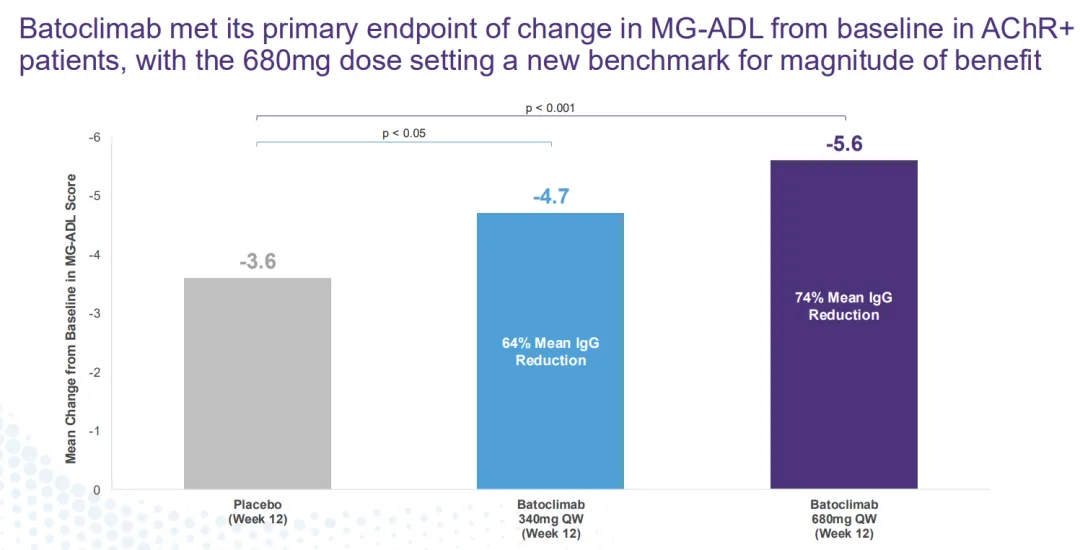 Batoclimab met its primary endpoint of change in MG-ADL from baseline in AChR+ patients, with the 680mg dose setting a new benchmark for magnitude of benefit

p < 0.001

p < 0.05

Mean Change from Baseline in MG-ADL Score

-6
-5
-4
-3
-2
-1
0

-3.6

-4.7

-5.6

64% Mean IgG Reduction

74% Mean IgG Reduction

Placebo (Week 12)

Batoclimab 340mg QW (Week 12)

Batoclimab 680mg QW (Week 12)